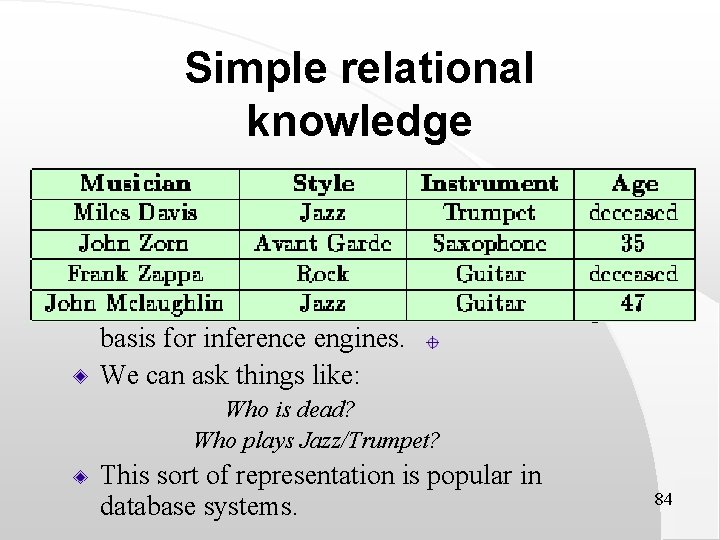 Simple relational knowledge

| Musician | Style | Instrument | Age |
|---|---|---|---|
| Miles Davis | Jazz | Trumpet | deceased |
| John Zorn | Avant Garde | Saxophone | 35 |
| Frank Zappa | Rock | Guitar | deceased |
| John Mclaughlin | Jazz | Guitar | 47 |

basis for inference engines.

We can ask things like:

Who is dead?

Who plays Jazz/Trumpet?

This sort of representation is popular in database systems.

84